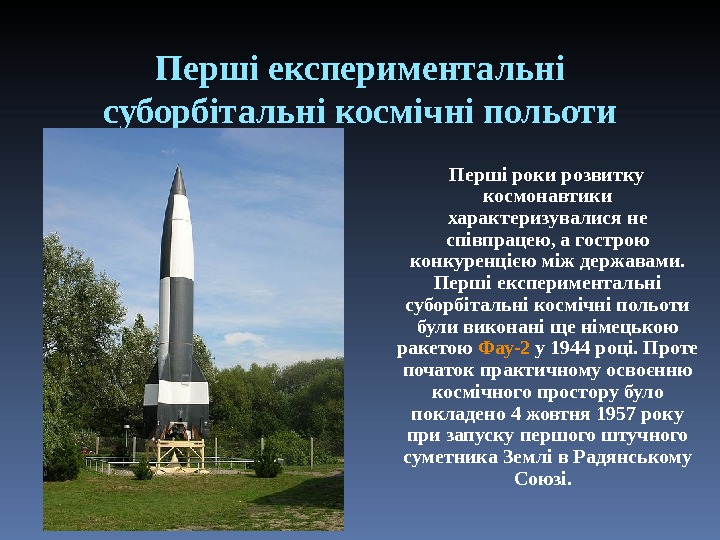 Перші експериментальні суборбітальні космічні польоти

Перші роки розвитку космонавтики характеризувалися не співпрацею, а гострою конкуренцією між державами. Перші експериментальні суборбітальні космічні польоти були виконані ще німецькою ракетою Фау-2 у 1944 році. Проте початок практичному освоєнню космічного простору було покладено 4 жовтня 1957 року при запуску першого штучного суметника Землі в Радянському Союзі.